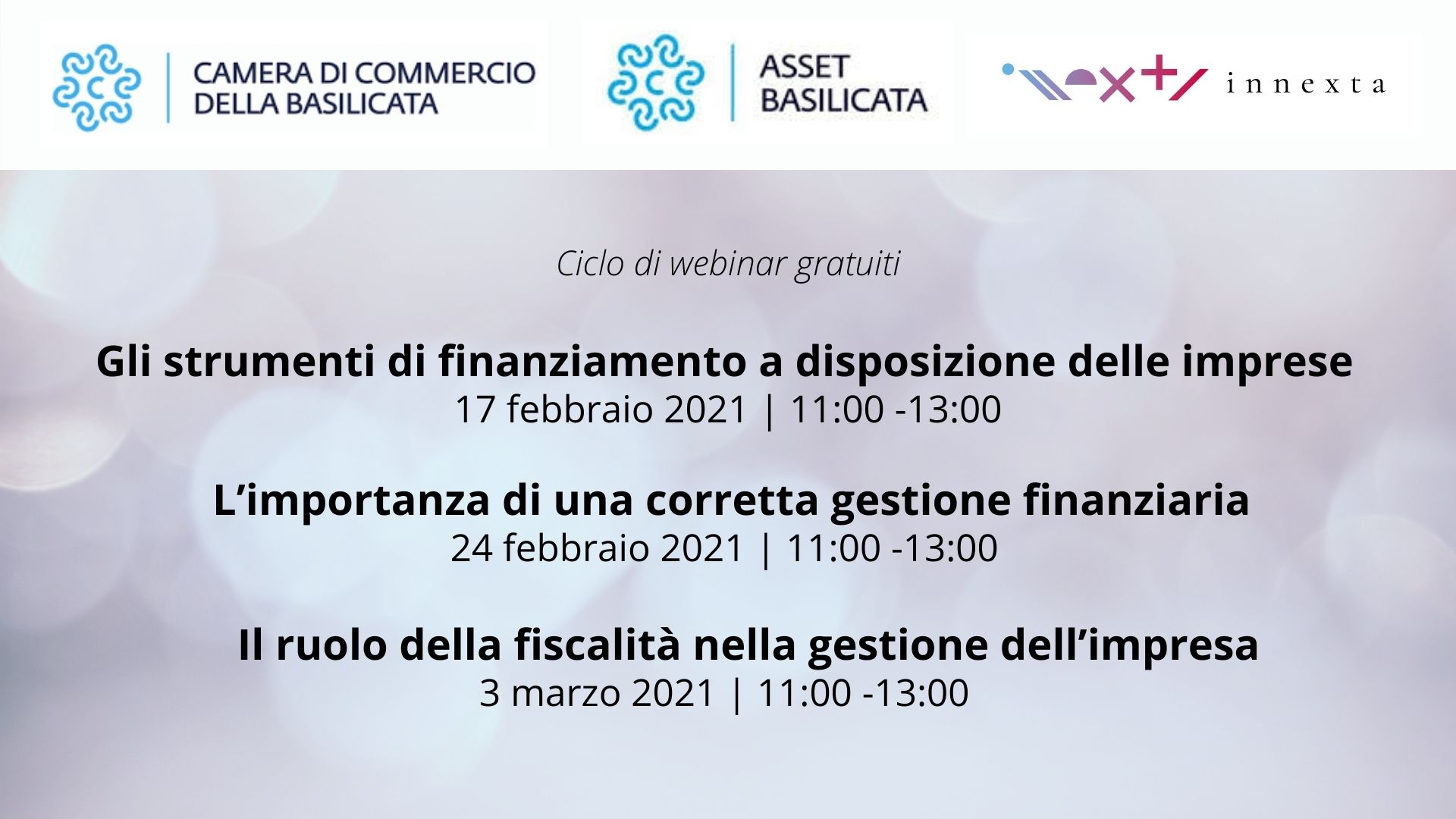 CAMERA DI COMMERCIO DELLA BASILICATA

ASSET BASILICATA

innexta

Ciclo di webinar gratuiti

Gli strumenti di finanziamento a disposizione delle imprese
17 febbraio 2021 | 11:00 -13:00

L'importanza di una corretta gestione finanziaria
24 febbraio 2021 | 11:00 -13:00

Il ruolo della fiscalità nella gestione dell'impresa
3 marzo 2021 | 11:00 -13:00